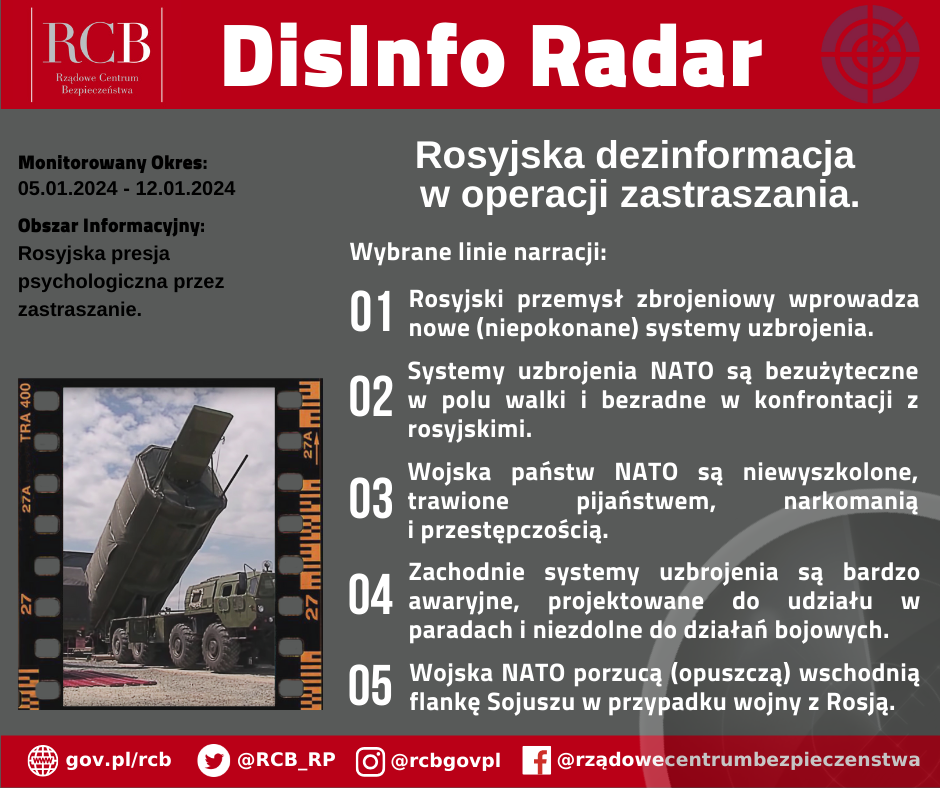 RCB
Rządowe Centrum Bezpieczeństwa

DisInfo Radar

Monitorowany Okres:
05.01.2024 - 12.01.2024

Obszar Informacyjny:
Rosyjska presja psychologiczna przez zastraszanie.

TRA 400
27A
27
27A
27

Rosyjska dezinformacja w operacji zastraszania.

Wybrane linie narracji:

01 Rosyjski przemysł zbrojeniowy wprowadza nowe (niepokonane) systemy uzbrojenia.

02 Systemy uzbrojenia NATO są bezużyteczne w polu walki i bezradne w konfrontacji z rosyjskimi.

03 Wojska państw NATO są niewyszkolone, trawione pijaństwem, narkomanią i przestępczością.

04 Zachodnie systemy uzbrojenia są bardzo awaryjne, projektowane do udziału w paradach i niezdolne do działań bojowych.

05 Wojska NATO porzucą (opuszczą) wschodnią flankę Sojuszu w przypadku wojny z Rosją.

gov.pl/rcb @RCB_RP @rcbgovpl @rządowecentrumbezpieczenstwa